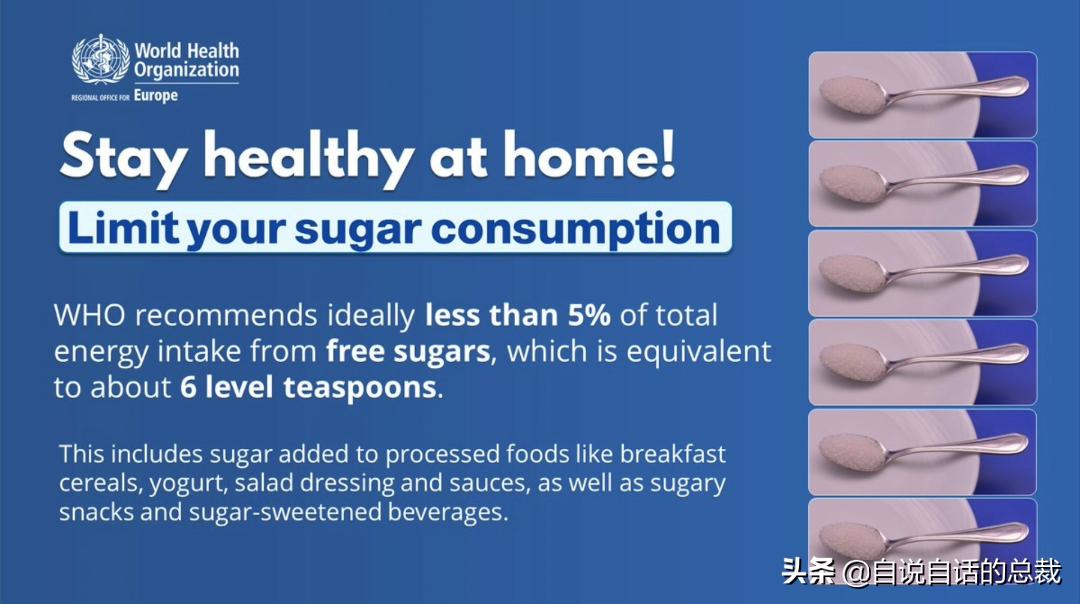 World Health Organization
REGIONAL OFFICE FOR Europe

Stay healthy at home!

Limit your sugar consumption

WHO recommends ideally less than 5% of total energy intake from free sugars, which is equivalent to about 6 level teaspoons.

This includes sugar added to processed foods like breakfast cereals, yogurt, salad dressing and sauces, as well as sugary snacks and sugar-sweetened beverages.

头条 @自说自话的总裁